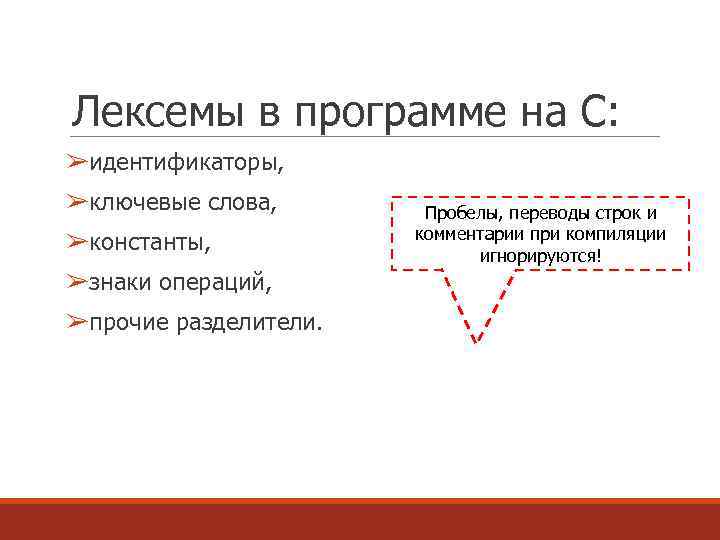 Лексемы в программе на С:

➢идентификаторы,

➢ключевые слова,

➢константы,

➢знаки операций,

➢прочие разделители.

Пробелы, переводы строк и комментарии при компиляции игнорируются!